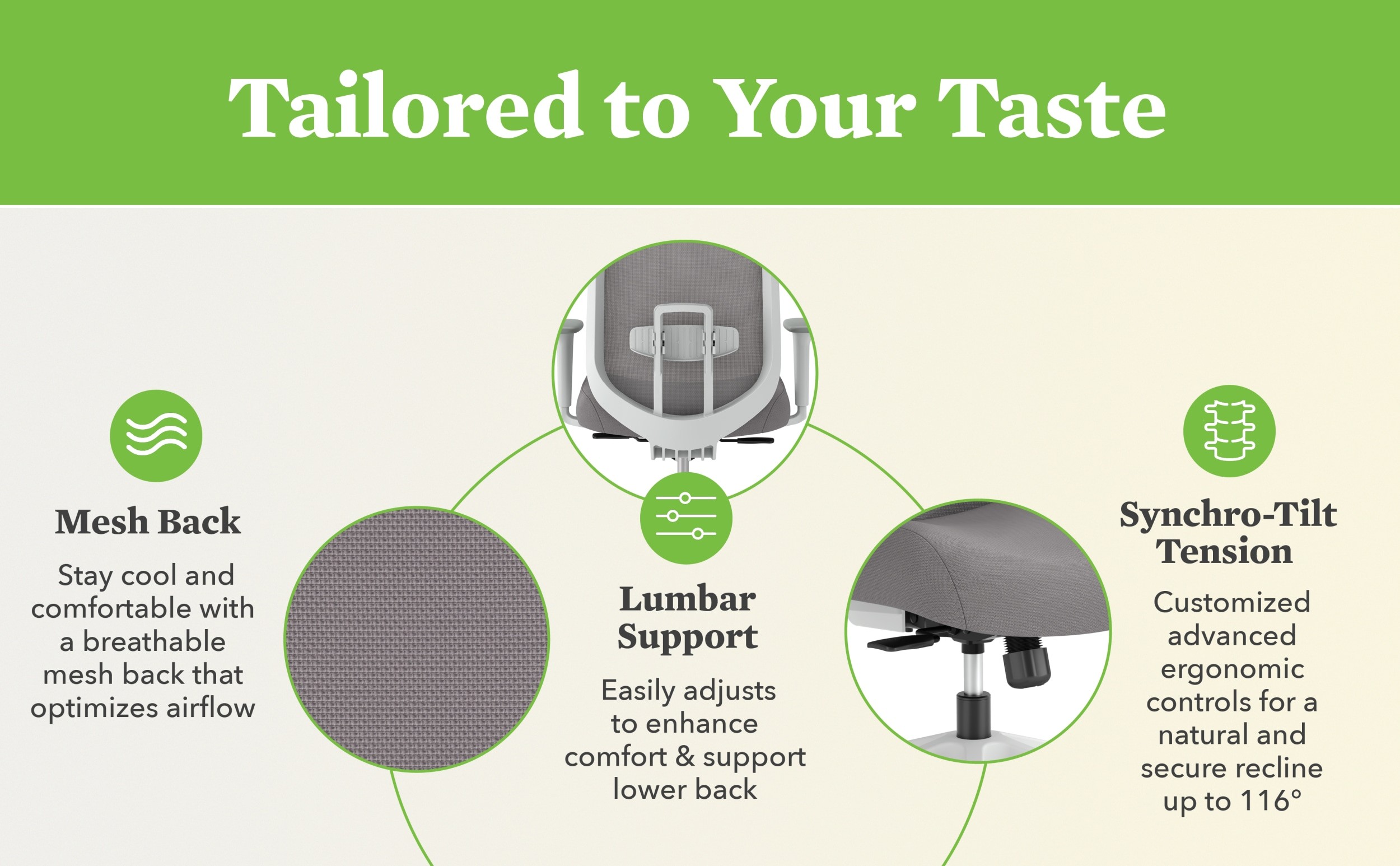 Tailored to Your Taste

Mesh Back

Stay cool and comfortable with a breathable mesh back that optimizes airflow

Lumbar Support

Easily adjusts to enhance comfort & support lower back

Synchro-Tilt Tension

Customized advanced ergonomic controls for a natural and secure recline up to 116°